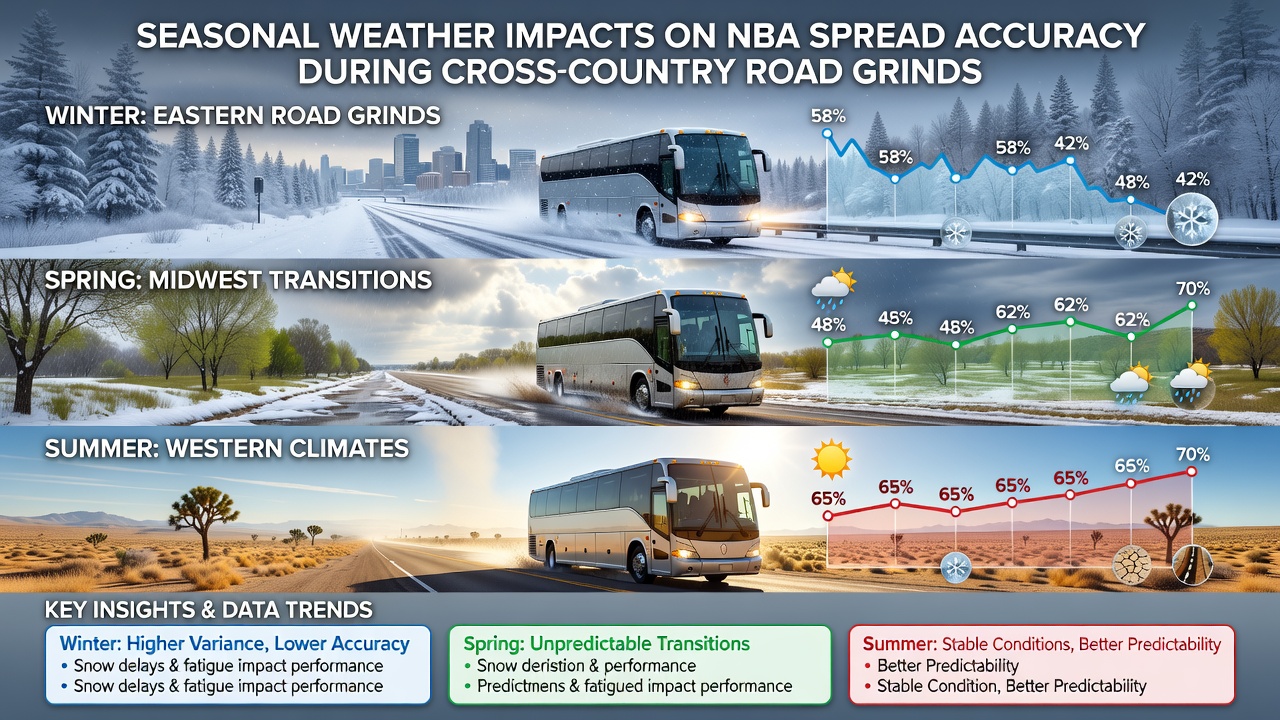 SEASONAL WEATHER IMPACTS ON NBA SPREAD ACCURACY DURING CROSS-COUNTRY ROAD GRINDS

WINTER: EASTERN ROAD GRINDS

58%
58%
58%
42%
48%
42%

SPRING: MIDWEST TRANSITIONS

48%
45%
48%
62%
62%
62%
70%

SUMMER: WESTERN CLIMATES

65%
65%
65%
65%
65%
65%
70%

KEY INSIGHTS & DATA TRENDS

Winter: Higher Variance, Lower Accuracy
• Snow delays & fatigue impact performance
• Snow delays & fatigue impact performance

Spring: Unpredictable Transitions
• Snow deristion & performance
• Predictmens & fatigued impact performance

Summer: Stable Conditions, Better Predictability
• Better Predictability
• Stable Condition, Better Predictability